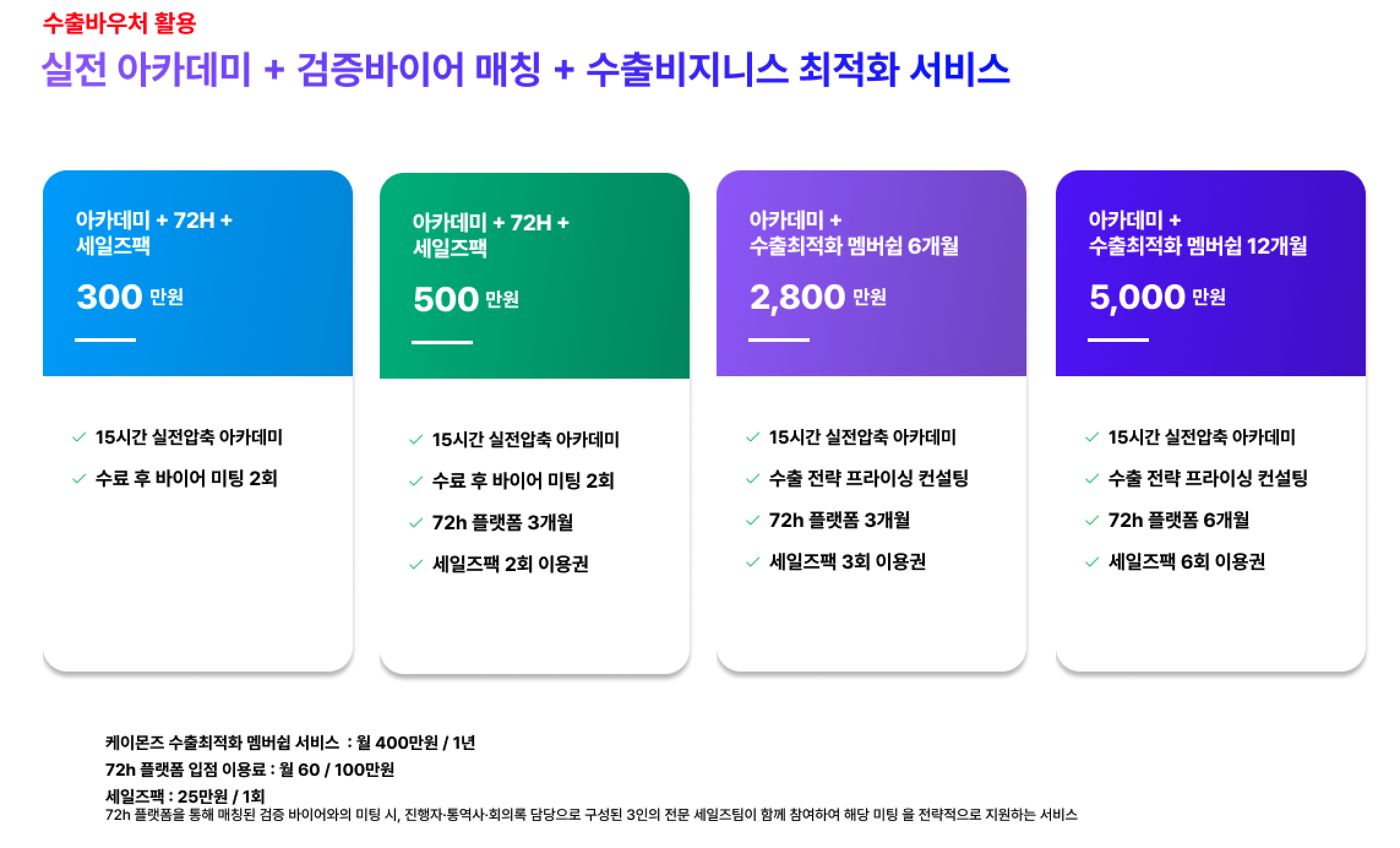 수출바우처 활용

실전 아카데미 + 검증바이어 매칭 + 수출비지니스 최적화 서비스

아카데미 + 72H + 세일즈팩

300 만원

✓ 15시간 실전압축 아카데미
✓ 수료 후 바이어 미팅 2회

아카데미 + 72H + 세일즈팩

500 만원

✓ 15시간 실전압축 아카데미
✓ 수료 후 바이어 미팅 2회
✓ 72h 플랫폼 3개월
✓ 세일즈팩 2회 이용권

아카데미 + 수출최적화 멤버쉽 6개월

2,800 만원

✓ 15시간 실전압축 아카데미
✓ 수출 전략 프라이싱 컨설팅
✓ 72h 플랫폼 3개월
✓ 세일즈팩 3회 이용권

아카데미 + 수출최적화 멤버쉽 12개월

5,000 만원

✓ 15시간 실전압축 아카데미
✓ 수출 전략 프라이싱 컨설팅
✓ 72h 플랫폼 6개월
✓ 세일즈팩 6회 이용권

케이몬즈 수출최적화 멤버쉽 서비스 : 월 400만원 / 1년
72h 플랫폼 입점 이용료 : 월 60 / 100만원
세일즈팩 : 25만원 / 1회
72h 플랫폼을 통해 매칭된 검증 바이어와의 미팅 시, 진행자·통역사·회의록 담당으로 구성된 3인의 전문 세일즈팀이 함께 참여하여 해당 미팅 을 전략적으로 지원하는 서비스